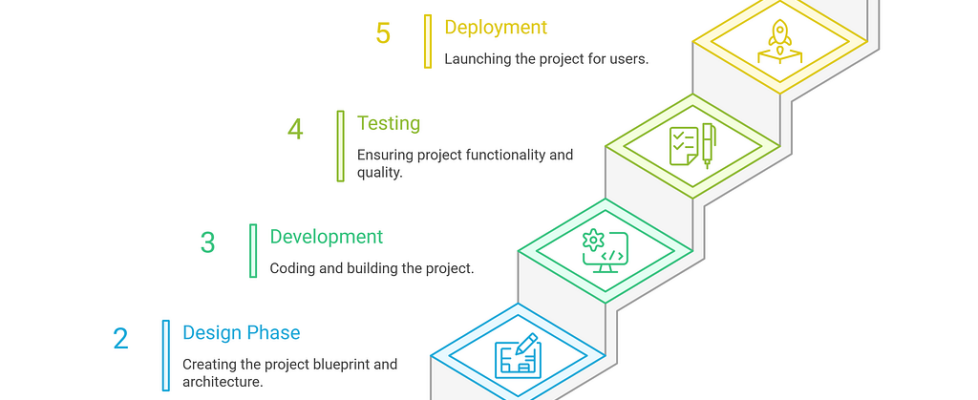 5
Deployment
Launching the project for users.

4
Testing
Ensuring project functionality and quality.

3
Development
Coding and building the project.

2
Design Phase
Creating the project blueprint and architecture.